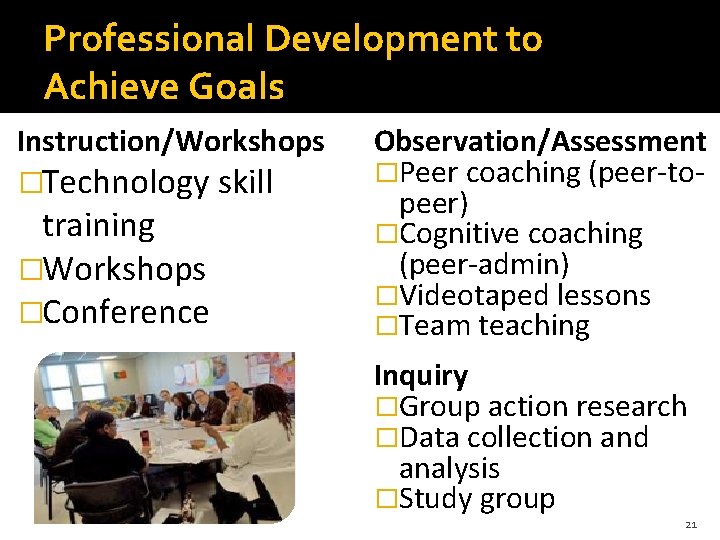 Professional Development to Achieve Goals

Instruction/Workshops
□Technology skill training
□Workshops
□Conference

Observation/Assessment
□Peer coaching (peer-to-peer)
□Cognitive coaching (peer-admin)
□Videotaped lessons
□Team teaching

Inquiry
□Group action research
□Data collection and analysis
□Study group

21